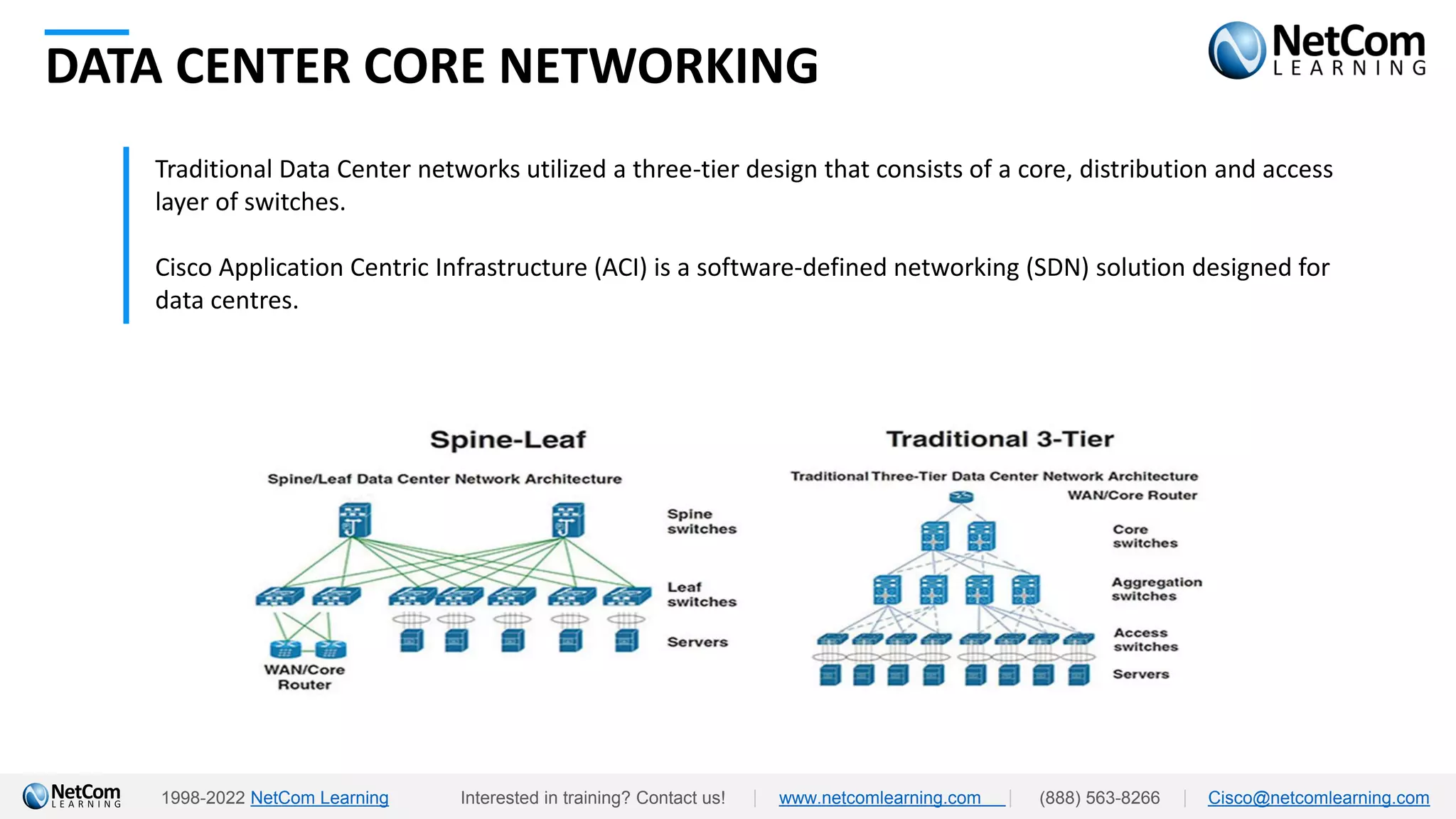 DATA CENTER CORE NETWORKING

NetCom LEARNING

Traditional Data Center networks utilized a three-tier design that consists of a core, distribution and access layer of switches.

Cisco Application Centric Infrastructure (ACI) is a software-defined networking (SDN) solution designed for data centres.

Spine-Leaf

Spine/Leaf Data Center Network Architecture

Spine switches

Leaf switches

Servers

WAN/Core Router

Traditional 3-Tier

Traditional Three-Tier Data Center Network Architecture

WAN/Core Router

Core switches

Aggregation switches

Access switches

Servers

NetCom LEARNING 1998-2022 NetCom Learning Interested in training? Contact us! | www.netcomlearning.com | (888) 563-8266 | Cisco@netcomlearning.com